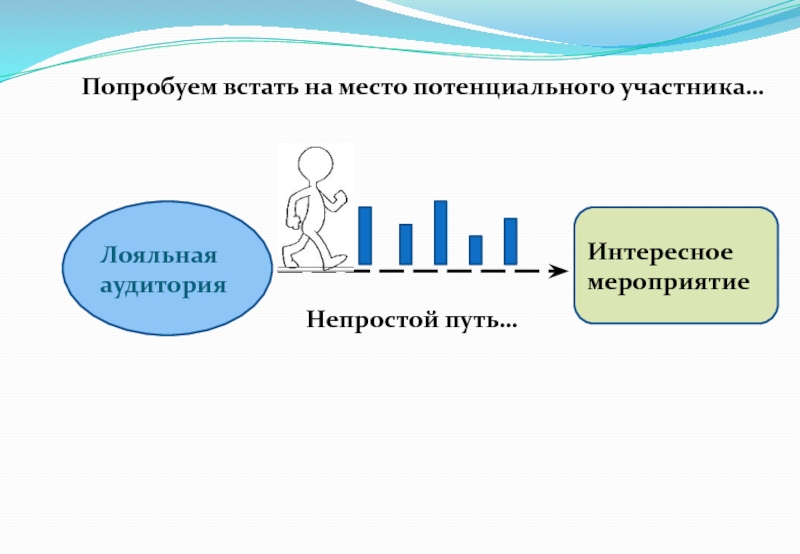 Попробуем встать на место потенциального участника…

Лояльная аудитория

Интересное мероприятие

Непростой путь…